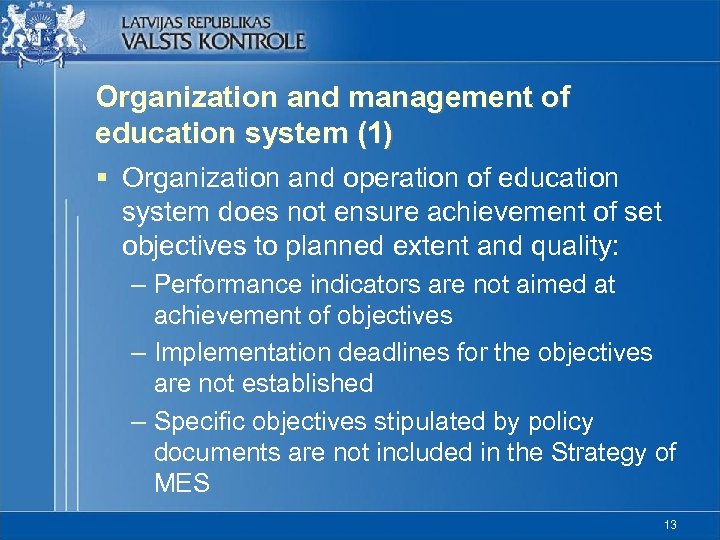 LATVIJAS REPUBLIKAS
VALSTS KONTROLE

Organization and management of education system (1)

▪ Organization and operation of education system does not ensure achievement of set objectives to planned extent and quality:
– Performance indicators are not aimed at achievement of objectives
– Implementation deadlines for the objectives are not established
– Specific objectives stipulated by policy documents are not included in the Strategy of MES

13